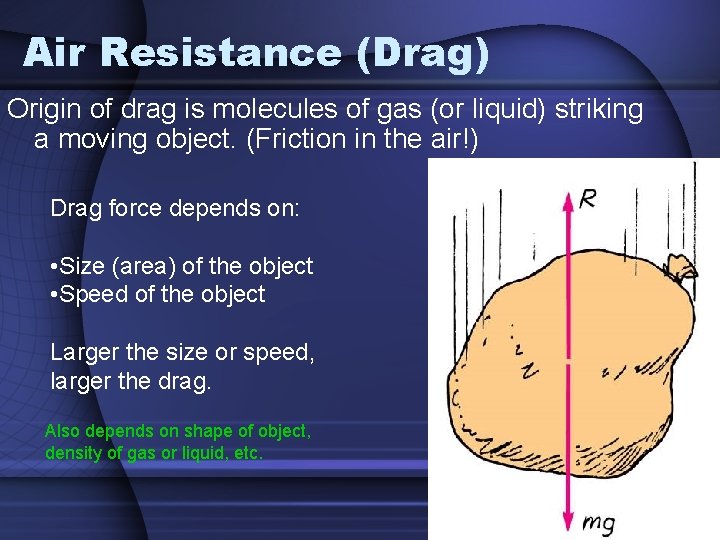 Air Resistance (Drag)

Origin of drag is molecules of gas (or liquid) striking a moving object. (Friction in the air!)

Drag force depends on:

•Size (area) of the object
•Speed of the object

Larger the size or speed, larger the drag.

Also depends on shape of object, density of gas or liquid, etc.

R

mg